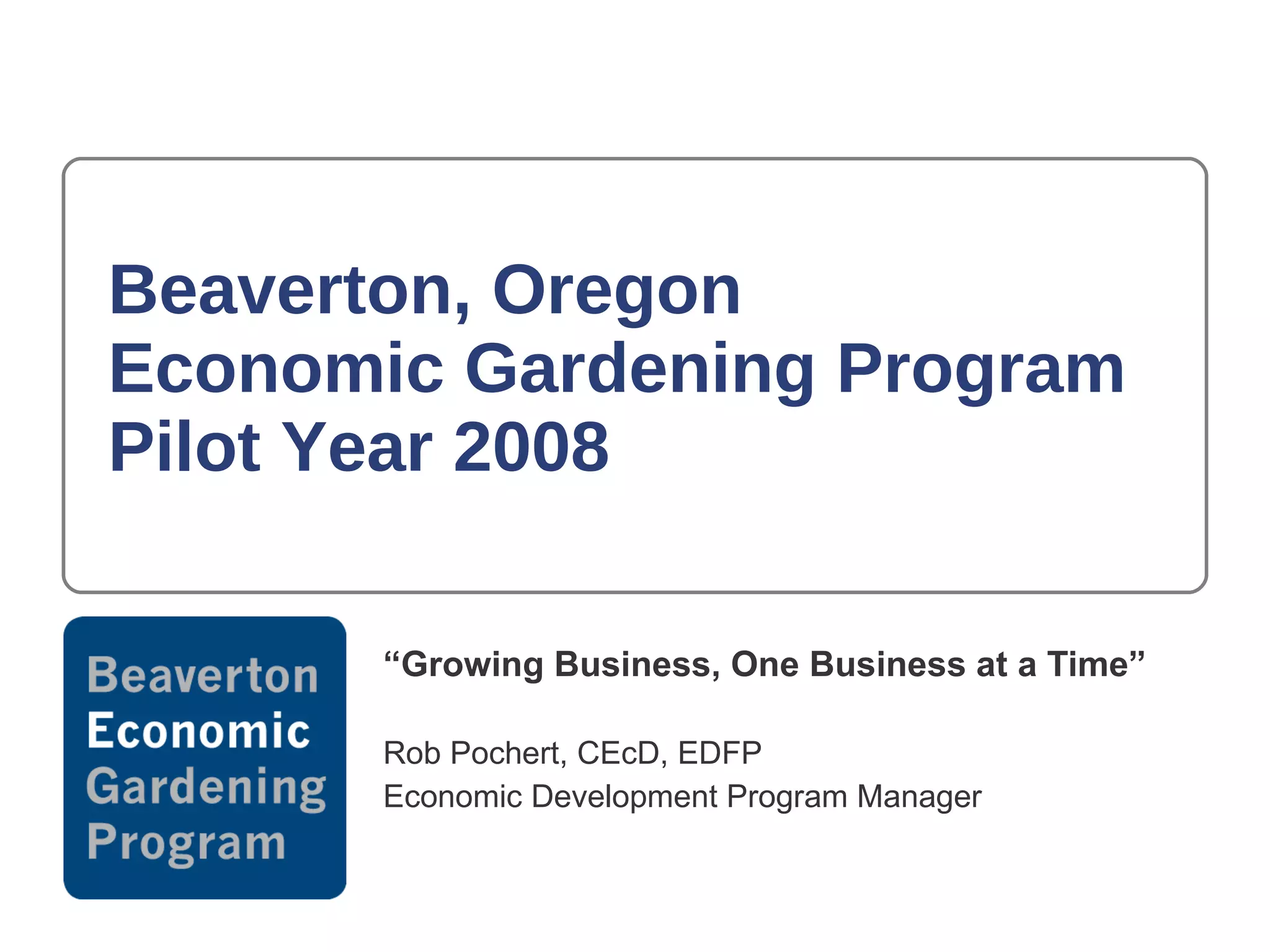 Beaverton, Oregon
Economic Gardening Program
Pilot Year 2008

Beaverton
Economic
Gardening
Program

“Growing Business, One Business at a Time”

Rob Pochert, CEcD, EDFP
Economic Development Program Manager